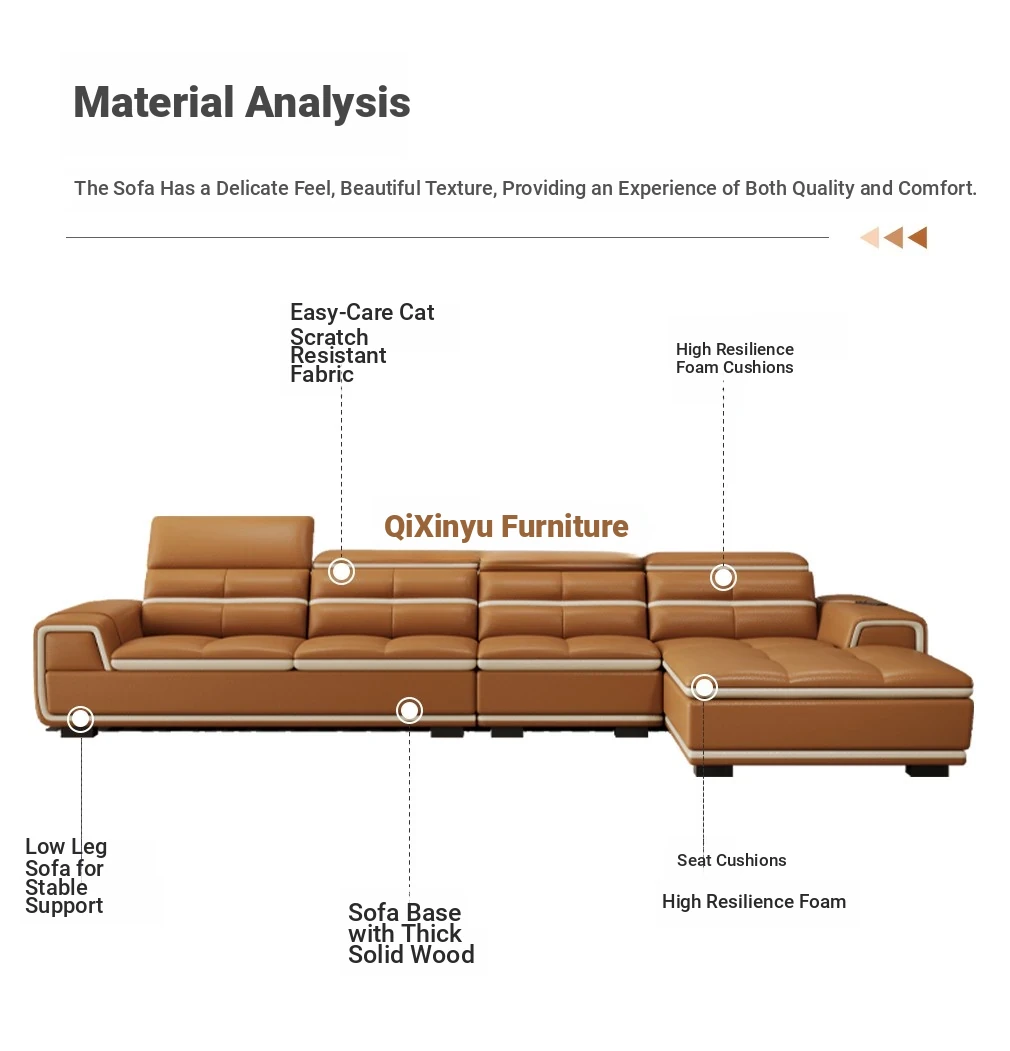 Material Analysis

The Sofa Has a Delicate Feel, Beautiful Texture, Providing an Experience of Both Quality and Comfort.

Easy-Care Cat Scratch Resistant Fabric

High Resilience Foam Cushions

QiXinyu Furniture

Low Leg Sofa for Stable Support

Sofa Base with Thick Solid Wood

Seat Cushions

High Resilience Foam